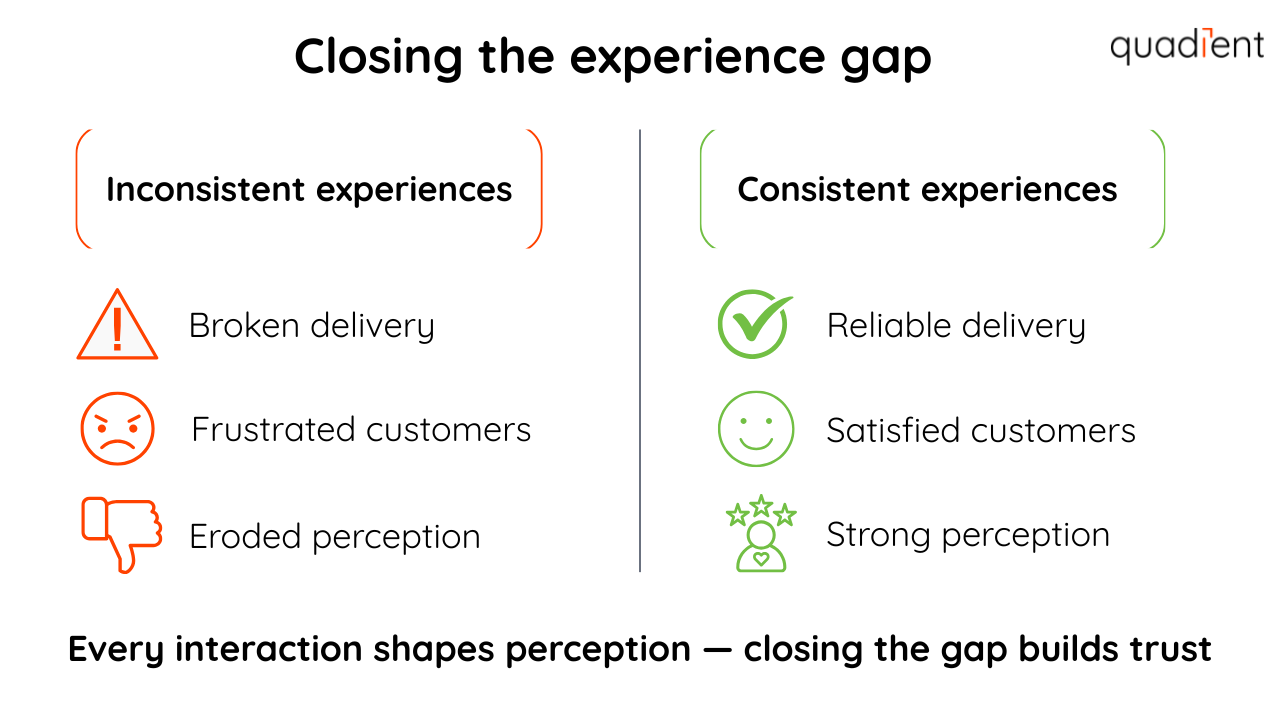 Closing the experience gap

quadient

Inconsistent experiences

Broken delivery

Frustrated customers

Eroded perception

Consistent experiences

Reliable delivery

Satisfied customers

Strong perception

Every interaction shapes perception — closing the gap builds trust